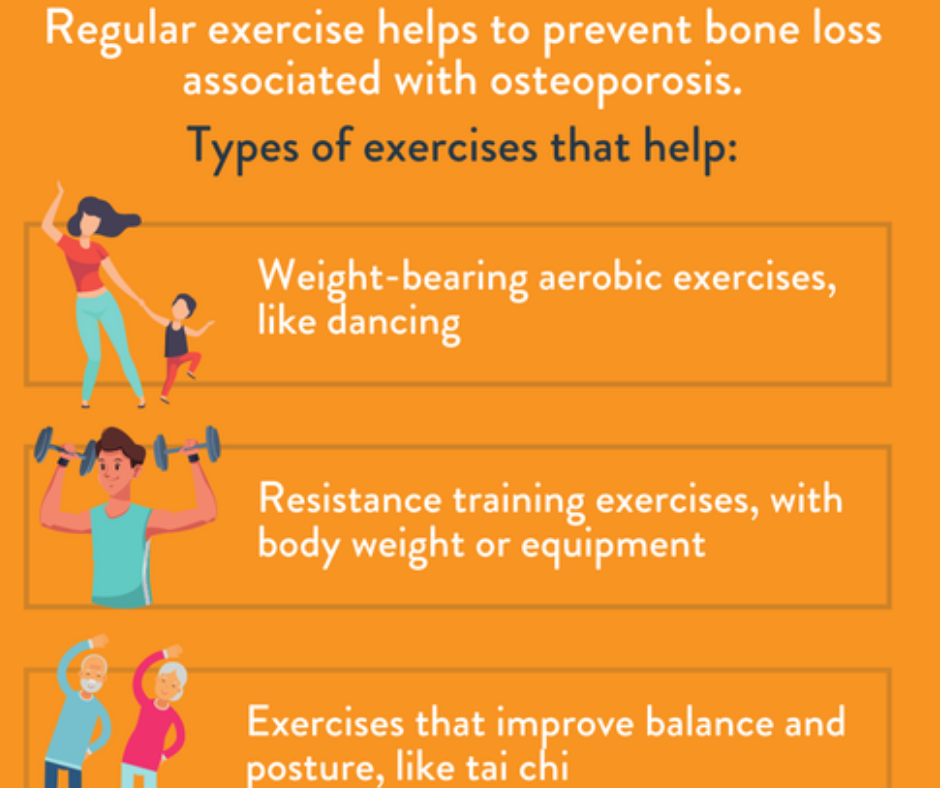 Regular exercise helps to prevent bone loss associated with osteoporosis.

Types of exercises that help:

Weight-bearing aerobic exercises, like dancing

Resistance training exercises, with body weight or equipment

Exercises that improve balance and posture, like tai chi